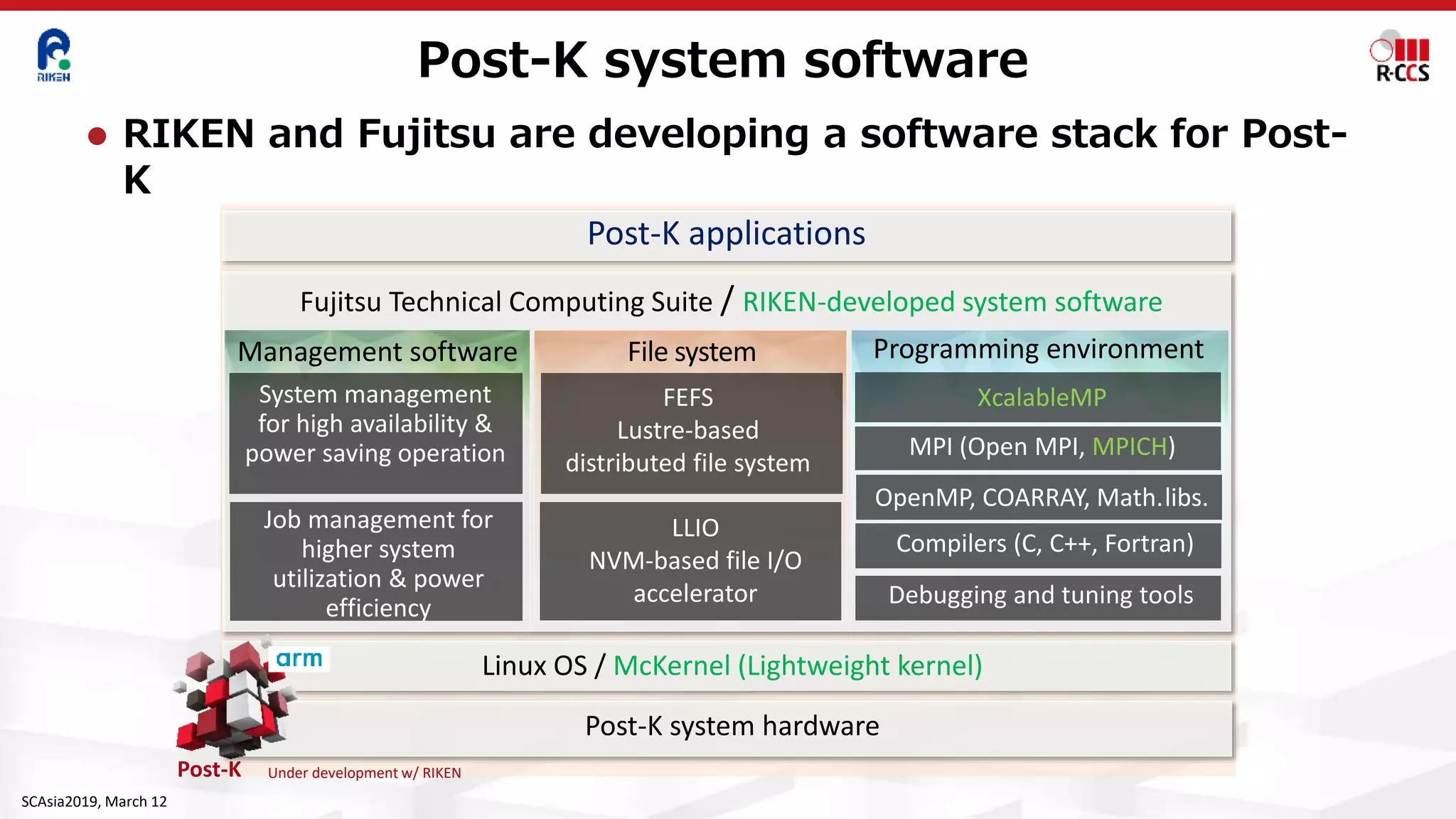 RIKEN

Post-K system software

R-CCS

● RIKEN and Fujitsu are developing a software stack for Post-K

Post-K applications

Fujitsu Technical Computing Suite / RIKEN-developed system software

Management software

System management for high availability & power saving operation

Job management for higher system utilization & power efficiency

File system

FEFS Lustre-based distributed file system

LLIO NVM-based file I/O accelerator

Programming environment

XcalableMP

MPI (Open MPI, MPICH)

OpenMP, COARRAY, Math.libs.

Compilers (C, C++, Fortran)

Debugging and tuning tools

arm

Linux OS / McKernel (Lightweight kernel)

Post-K system hardware

Post-K

Under development w/ RIKEN

SCAsia2019, March 12